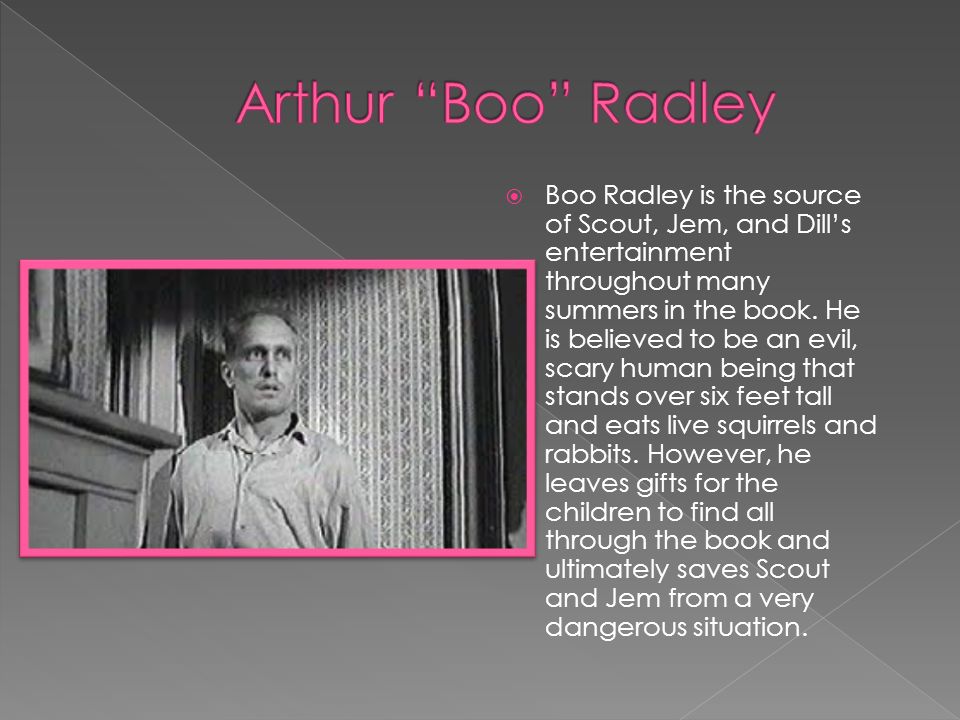 Arthur “Boo” Radley

Boo Radley is the source of Scout, Jem, and Dill’s entertainment throughout many summers in the book. He is believed to be an evil, scary human being that stands over six feet tall and eats live squirrels and rabbits. However, he leaves gifts for the children to find all through the book and ultimately saves Scout and Jem from a very dangerous situation.